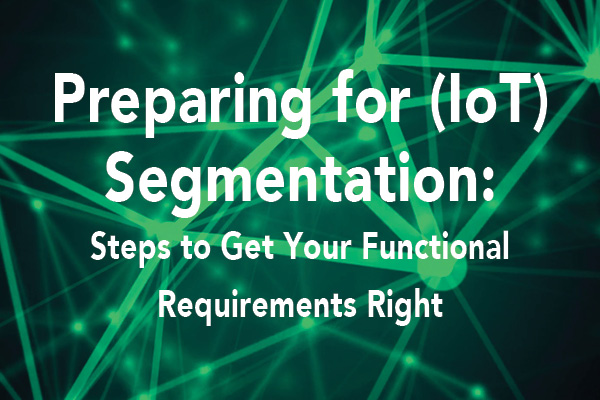 Preparing for (IoT) Segmentation:

Steps to Get Your Functional Requirements Right